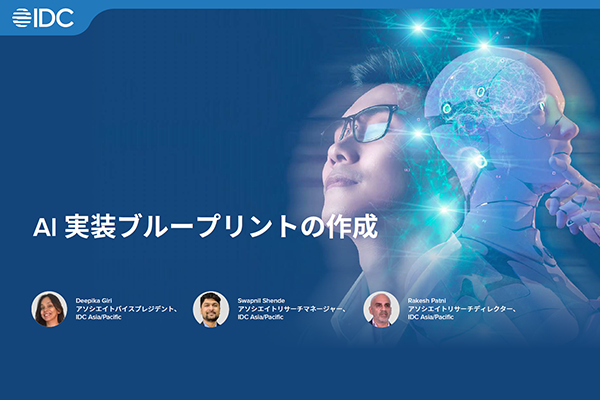 IDC

AI 実装ブループリントの作成

Deepika Giri
アソシエイトバイスプレジデント、
IDC Asia/Pacific

Swapnil Shende
アソシエイトリサーチマネージャー、
IDC Asia/Pacific

Rakesh Patni
アソシエイトリサーチディレクター、
IDC Asia/Pacific